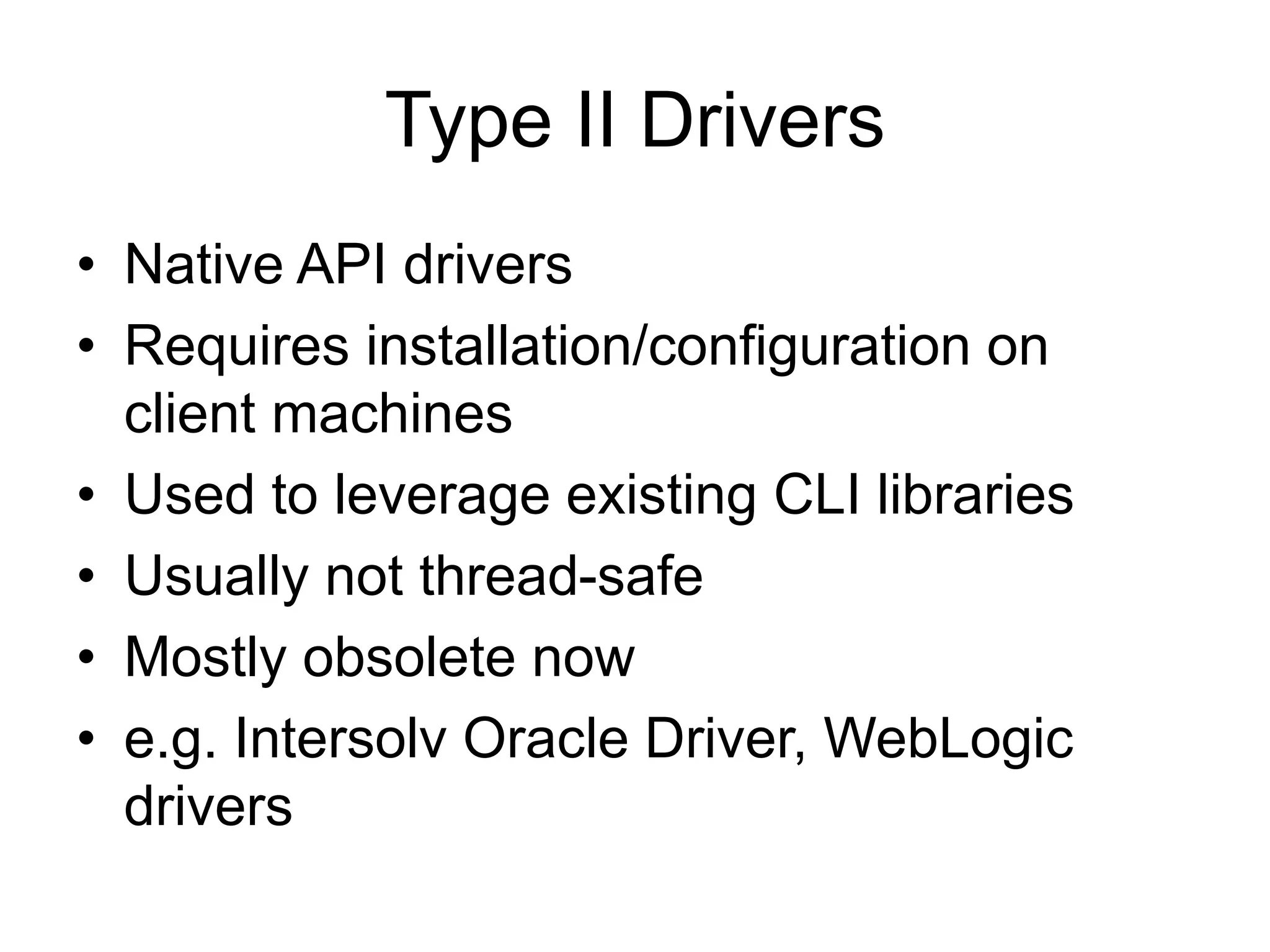 Type II Drivers

• Native API drivers
• Requires installation/configuration on client machines
• Used to leverage existing CLI libraries
• Usually not thread-safe
• Mostly obsolete now
• e.g. Intersolv Oracle Driver, WebLogic drivers